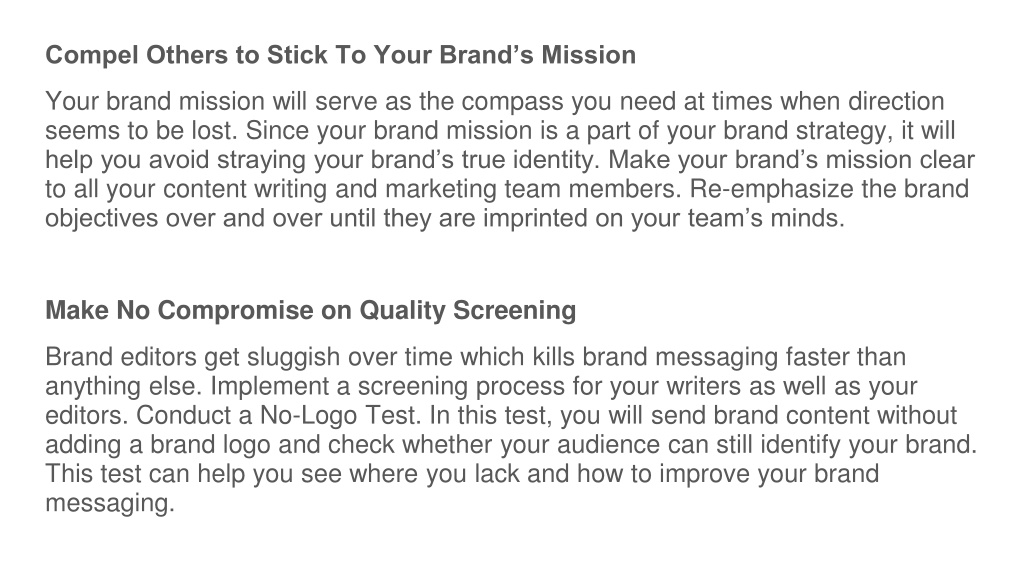 Compel Others to Stick To Your Brand’s Mission

Your brand mission will serve as the compass you need at times when direction seems to be lost. Since your brand mission is a part of your brand strategy, it will help you avoid straying your brand’s true identity. Make your brand’s mission clear to all your content writing and marketing team members. Re-emphasize the brand objectives over and over until they are imprinted on your team’s minds.

Make No Compromise on Quality Screening

Brand editors get sluggish over time which kills brand messaging faster than anything else. Implement a screening process for your writers as well as your editors. Conduct a No-Logo Test. In this test, you will send brand content without adding a brand logo and check whether your audience can still identify your brand. This test can help you see where you lack and how to improve your brand messaging.